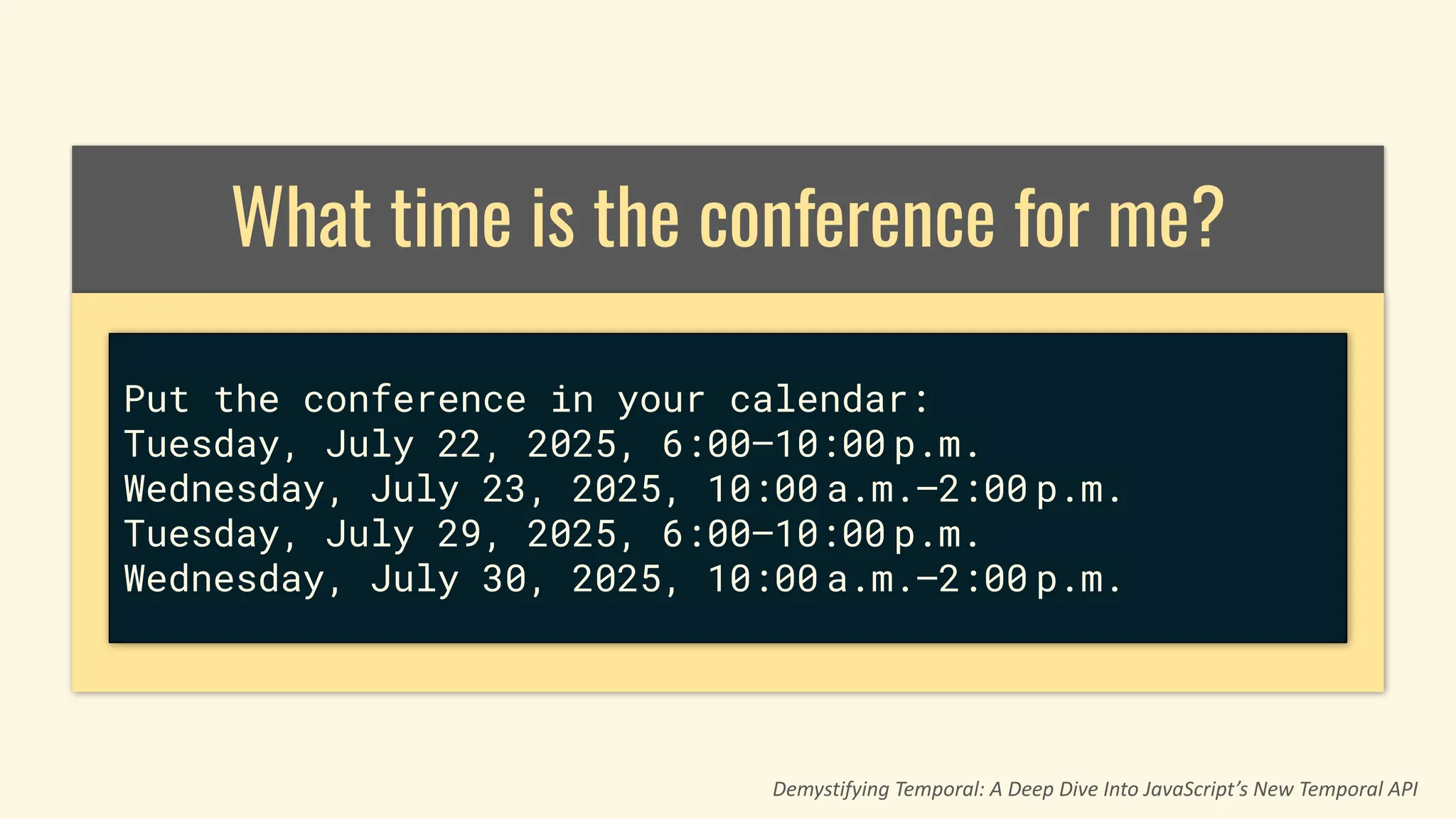 What time is the conference for me?

Put the conference in your calendar:
Tuesday, July 22, 2025, 6:00–10:00 p.m.
Wednesday, July 23, 2025, 10:00 a.m.–2:00 p.m.
Tuesday, July 29, 2025, 6:00–10:00 p.m.
Wednesday, July 30, 2025, 10:00 a.m.–2:00 p.m.

Demystifying Temporal: A Deep Dive Into JavaScript's New Temporal API